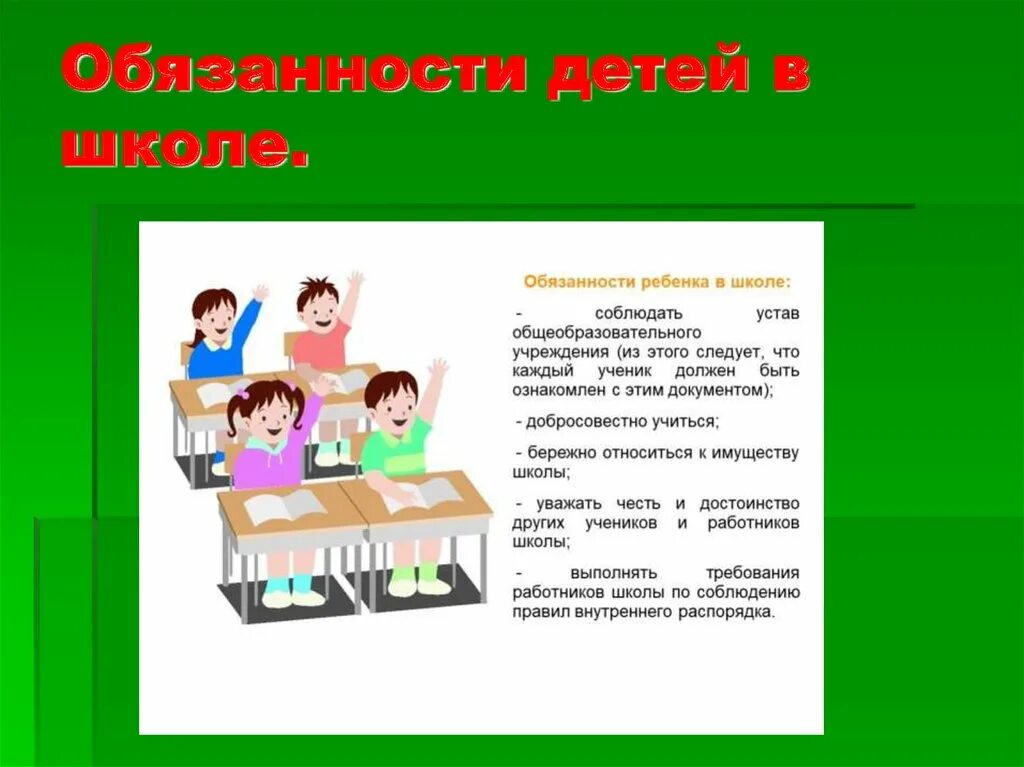 Обязанности детей в школе.

Обязанности ребенка в школе:

- соблюдать устав общеобразовательного учреждения (из этого следует, что каждый ученик должен быть ознакомлен с этим документом);

- добросовестно учиться;

- бережно относиться к имуществу школы;

- уважать честь и достоинство других учеников и работников школы;

- выполнять требования работников школы по соблюдению правил внутреннего распорядка.